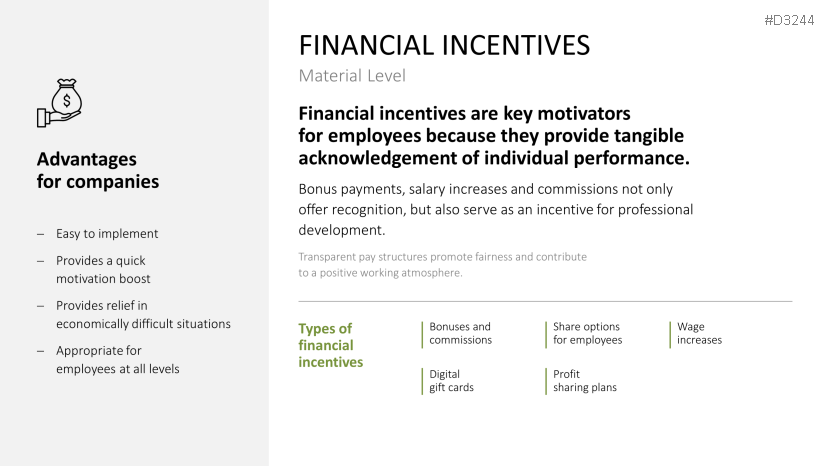 #D3244

Advantages for companies

– Easy to implement

– Provides a quick motivation boost

– Provides relief in economically difficult situations

– Appropriate for employees at all levels

FINANCIAL INCENTIVES

Material Level

Financial incentives are key motivators for employees because they provide tangible acknowledgement of individual performance.

Bonus payments, salary increases and commissions not only offer recognition, but also serve as an incentive for professional development.

Transparent pay structures promote fairness and contribute to a positive working atmosphere.

Types of financial incentives

Bonuses and commissions

Share options for employees

Wage increases

Digital gift cards

Profit sharing plans